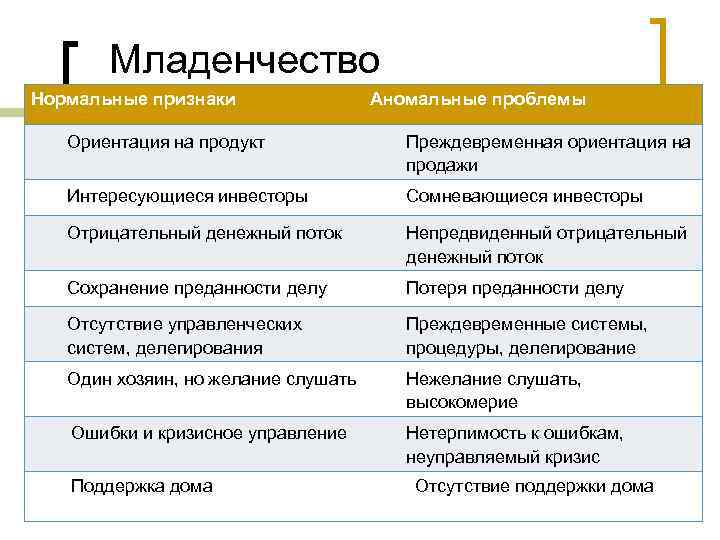 Младенчество

| Нормальные признаки | Аномальные проблемы |
|---|---|
| Ориентация на продукт | Преждевременная ориентация на продажи |
| Интересующиеся инвесторы | Сомневающиеся инвесторы |
| Отрицательный денежный поток | Непредвиденный отрицательный денежный поток |
| Сохранение преданности делу | Потеря преданности делу |
| Отсутствие управленческих систем, делегирования | Преждевременные системы, процедуры, делегирование |
| Один хозяин, но желание слушать | Нежелание слушать, высокомерие |
| Ошибки и кризисное управление | Нетерпимость к ошибкам, неуправляемый кризис |
| Поддержка дома | Отсутствие поддержки дома |